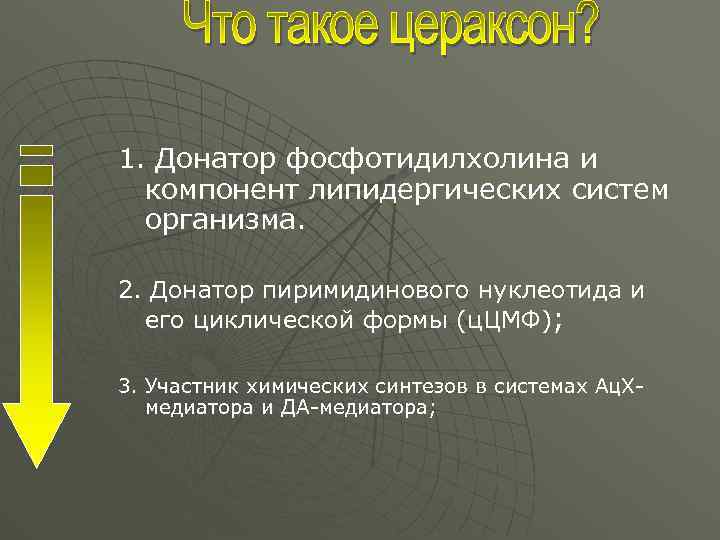 Что такое цераксон?

1. Донатор фосфотидилхолина и компонент липидергических систем организма.

2. Донатор пиримидинового нуклеотида и его циклической формы (цЦМФ);

3. Участник химических синтезов в системах АцХ-медиатора и ДА-медиатора;